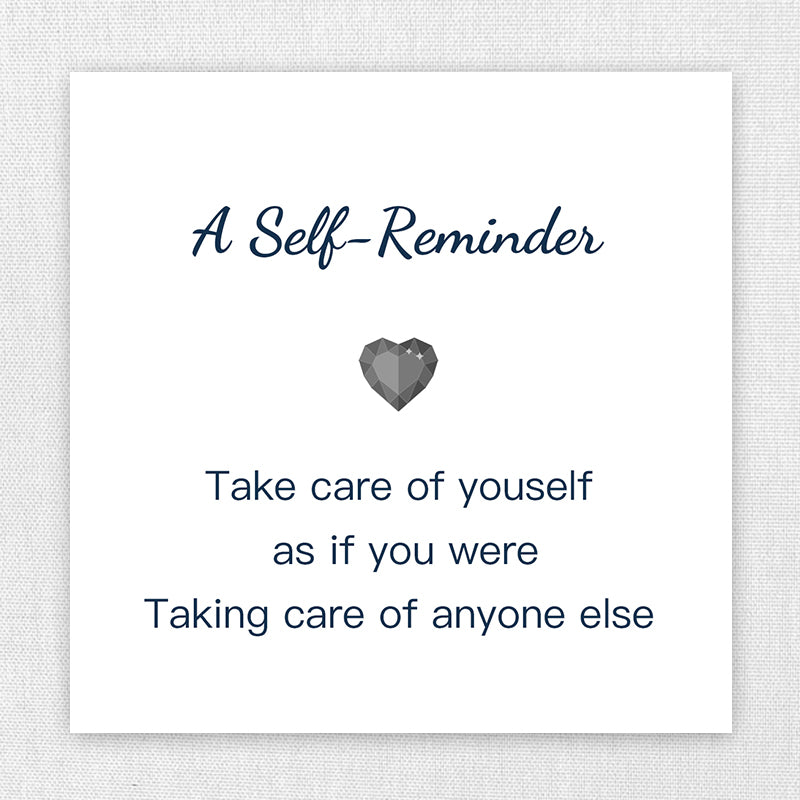 A Self-Reminder

Take care of youself
as if you were
Taking care of anyone else